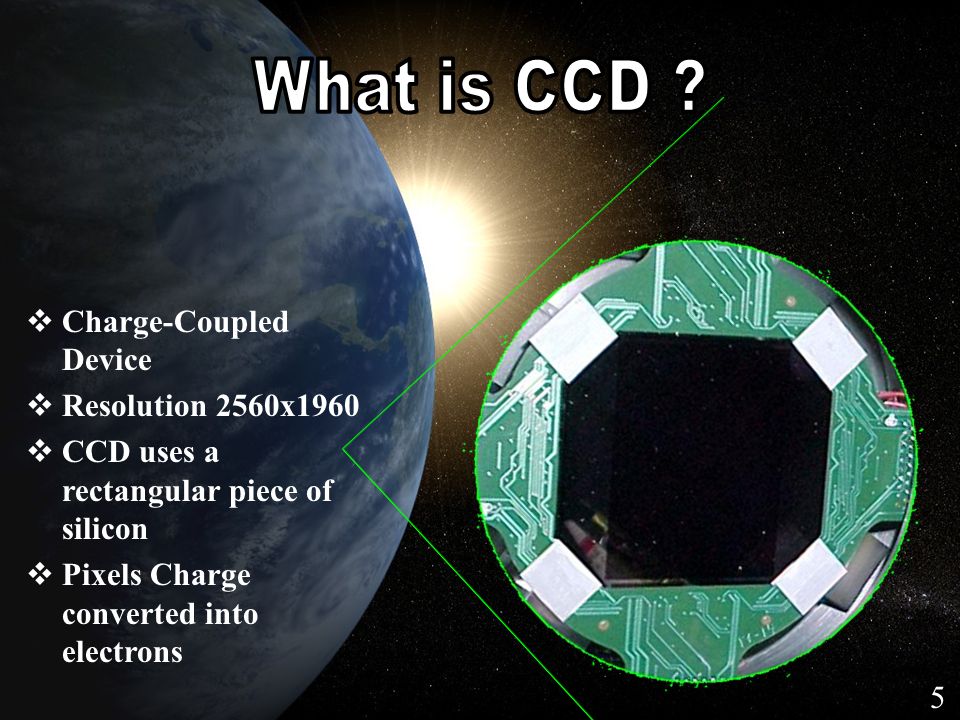 What is CCD ?

❖ Charge-Coupled Device

❖ Resolution 2560x1960

❖ CCD uses a rectangular piece of silicon

❖ Pixels Charge converted into electrons

5